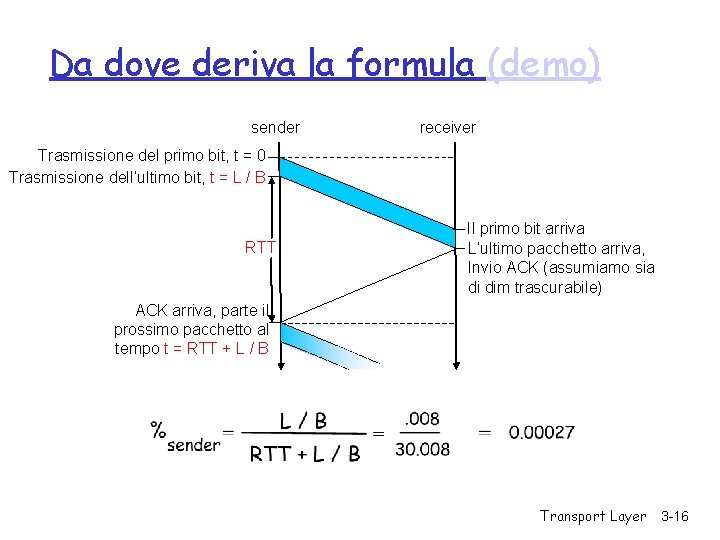 Da dove deriva la formula (demo)

sender

receiver

Trasmissione del primo bit, t = 0

Trasmissione dell'ultimo bit, t = L / B

RTT

Il primo bit arriva

L'ultimo pacchetto arriva, Invio ACK (assumiamo sia di dim trascurabile)

ACK arriva, parte il prossimo pacchetto al tempo t = RTT + L / B

$\%_{sender} = \frac{L / B}{RTT + L / B} = \frac{.008}{30.008} = 0.00027$

Transport Layer 3-16